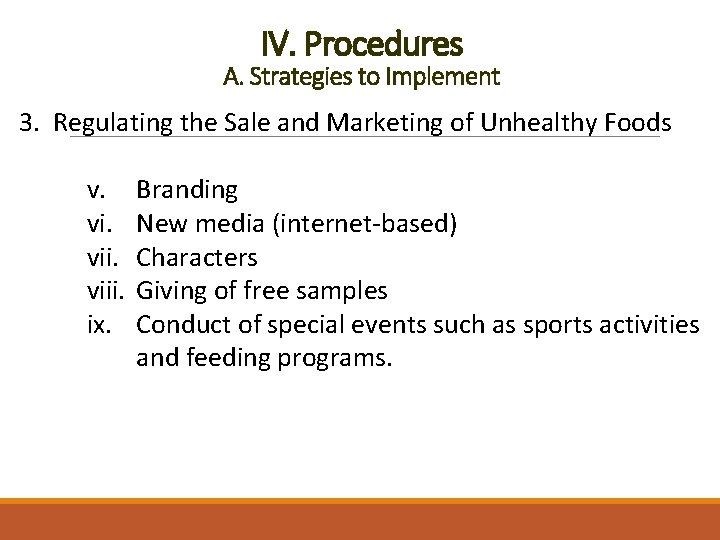 IV. Procedures
A. Strategies to Implement

3. Regulating the Sale and Marketing of Unhealthy Foods

v. Branding
vi. New media (internet-based)
vii. Characters
viii. Giving of free samples
ix. Conduct of special events such as sports activities and feeding programs.